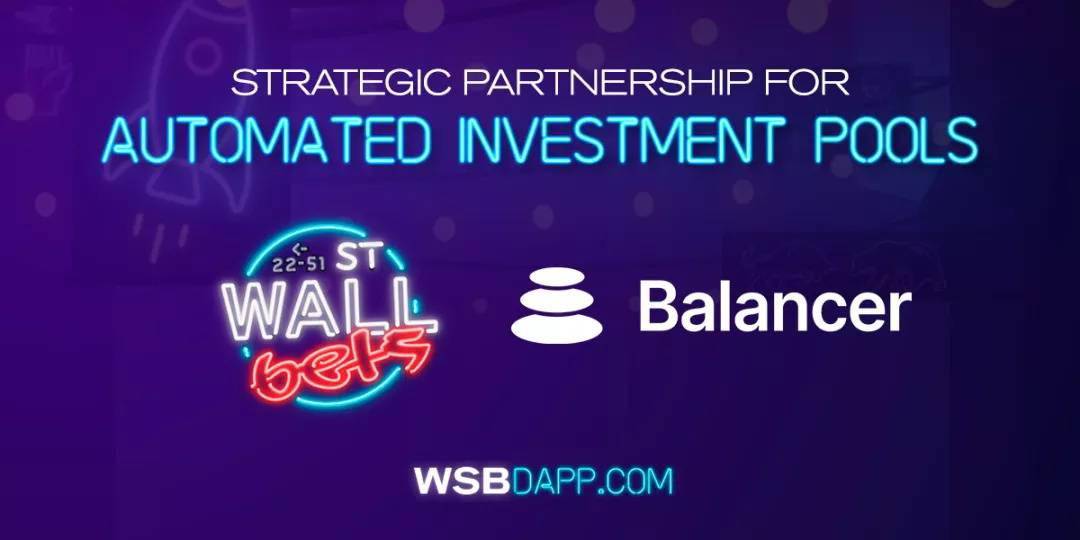 STRATEGIC PARTNERSHIP FOR
AUTOMATED INVESTMENT POOLS

<-
22-51 ST
WALL
bets

Balancer

WSBDAPP.COM